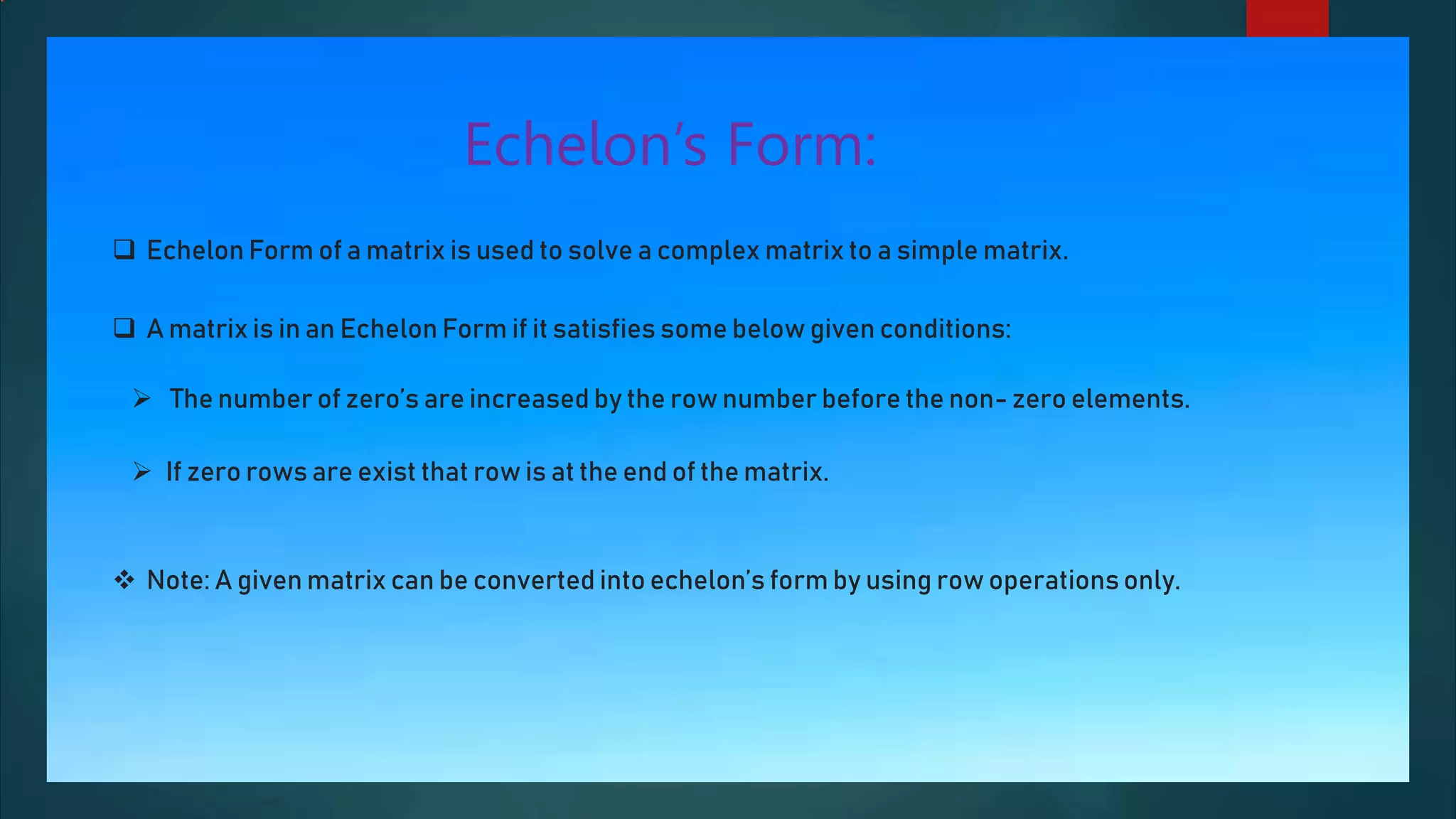 Echelon's Form:

❑ Echelon Form of a matrix is used to solve a complex matrix to a simple matrix.

❑ A matrix is in an Echelon Form if it satisfies some below given conditions:

➢ The number of zero's are increased by the row number before the non- zero elements.

➢ If zero rows are exist that row is at the end of the matrix.

❖ Note: A given matrix can be converted into echelon's form by using row operations only.